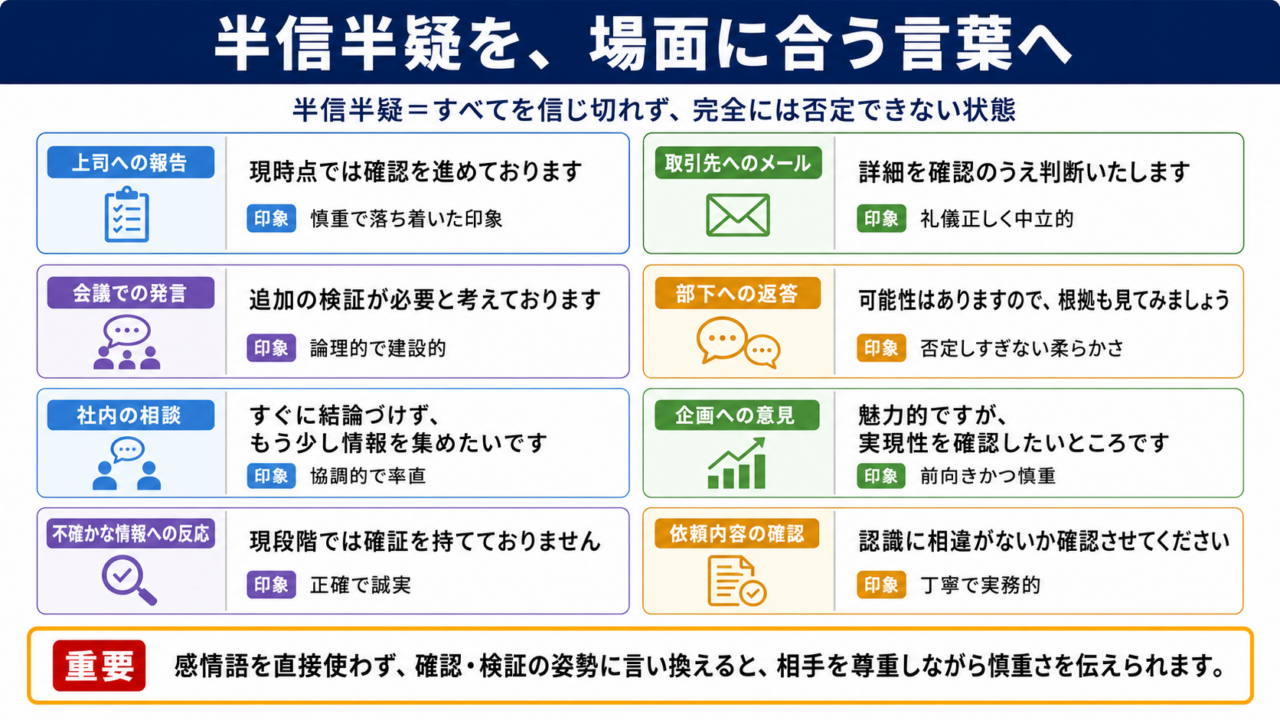 半信半疑を、場面に合う言葉へ

半信半疑＝すべてを信じ切れず、完全には否定できない状態

上司への報告
現時点では確認を進めております
印象 慎重で落ち着いた印象

会議での発言
追加の検証が必要と考えております
印象 論理的で建設的

社内の相談
すぐに結論づけず、もう少し情報を集めたいです
印象 協調的で率直

不確かな情報への反応
現段階では確証を持てておりません
印象 正確で誠実

取引先へのメール
詳細を確認のうえ判断いたします
印象 礼儀正しく中立的

部下への返答
可能性はありますので、根拠も見てみましょう
印象 否定しすぎない柔らかさ

企画への意見
魅力的ですが、実現性を確認したいところです
印象 前向きかつ慎重

依頼内容の確認
認識に相違がないか確認させてください
印象 丁寧で実務的

重要 感情語を直接使わず、確認・検証の姿勢に言い換えると、相手を尊重しながら慎重さを伝えられます。